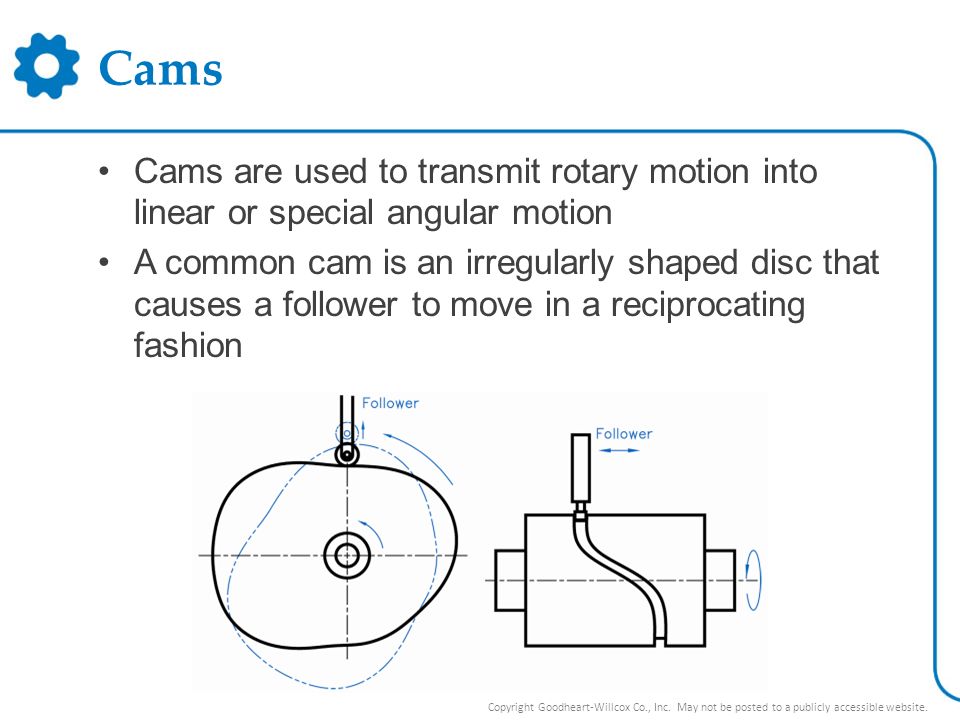 Cams

• Cams are used to transmit rotary motion into linear or special angular motion
• A common cam is an irregularly shaped disc that causes a follower to move in a reciprocating fashion

Follower

Follower

Copyright Goodheart-Willcox Co., Inc. May not be posted to a publicly accessible website.